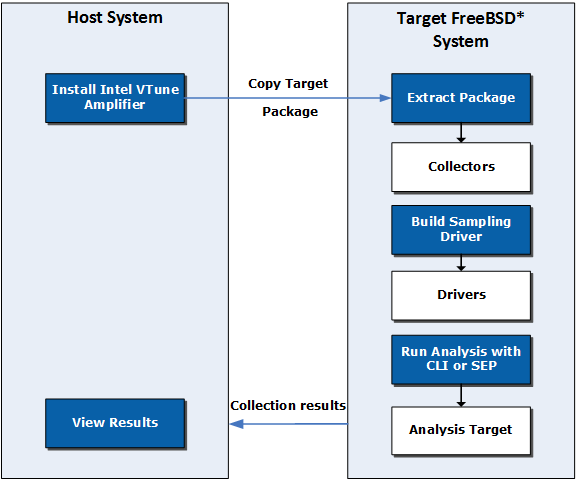 Host System

Install Intel VTune Amplifier

View Results

Copy Target

Package

Collection results

Target FreeBSD* System

Extract Package

Collectors

Build Sampling Driver

Drivers

Run Analysis with CLI or SEP

Analysis Target